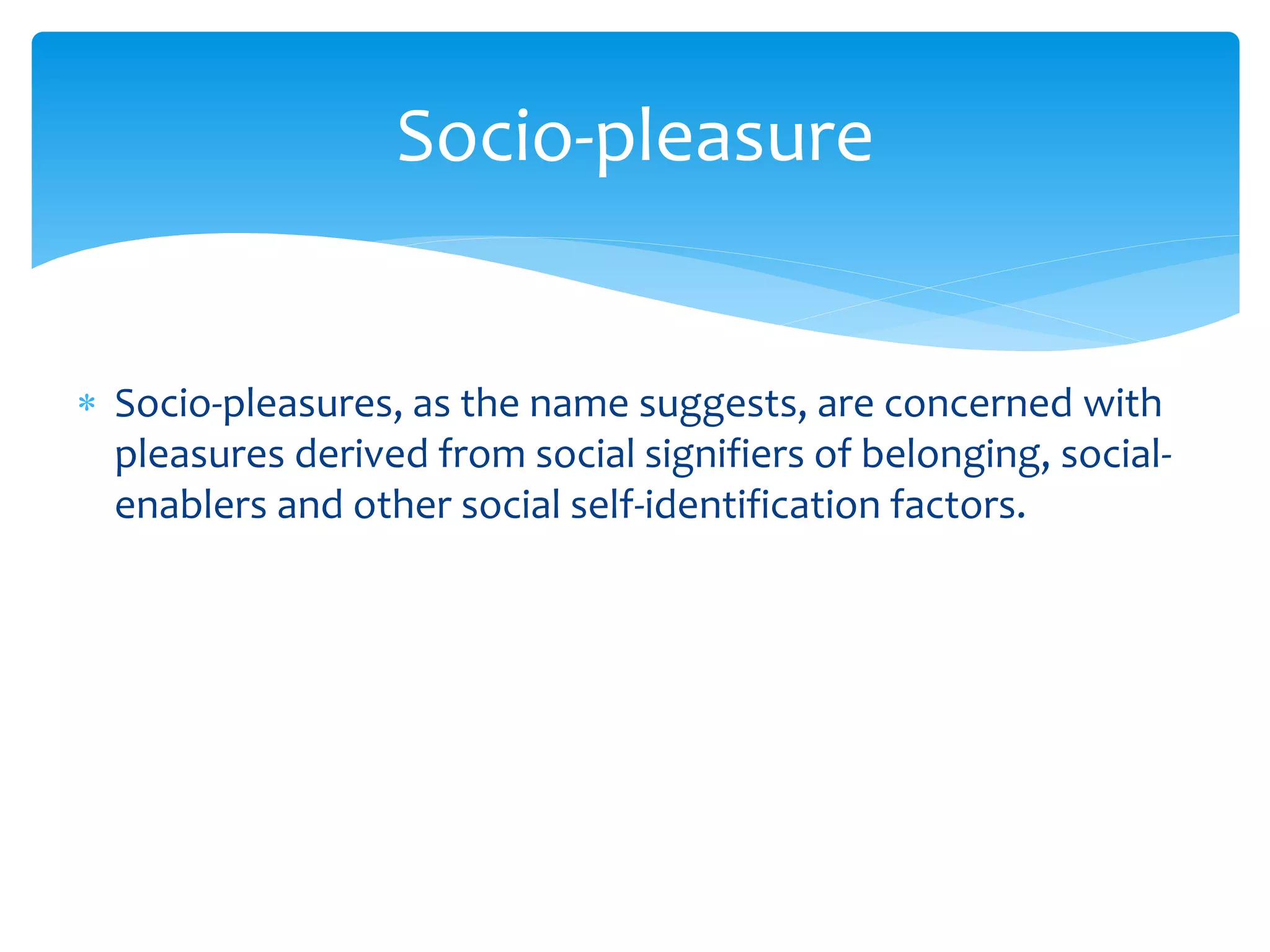 Socio-pleasure

* Socio-pleasures, as the name suggests, are concerned with pleasures derived from social signifiers of belonging, social-enablers and other social self-identification factors.